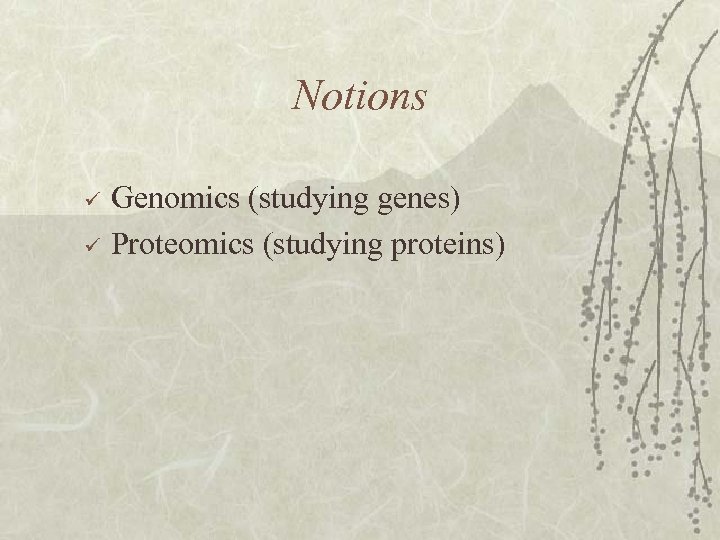 Notions

✓ Genomics (studying genes)
✓ Proteomics (studying proteins)